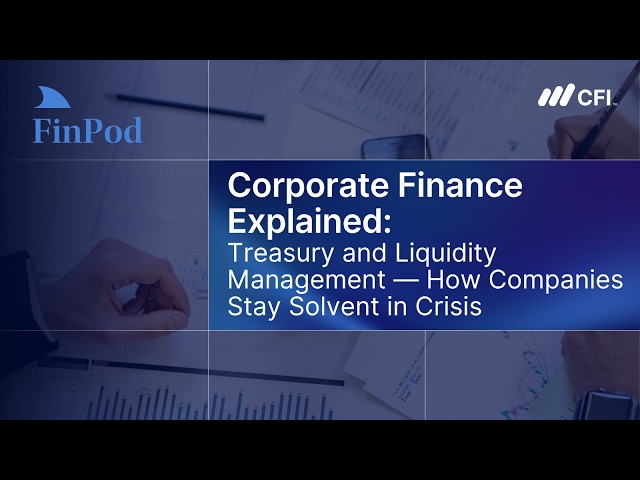 FinPod

CFI

Corporate Finance Explained:
Treasury and Liquidity Management — How Companies Stay Solvent in Crisis